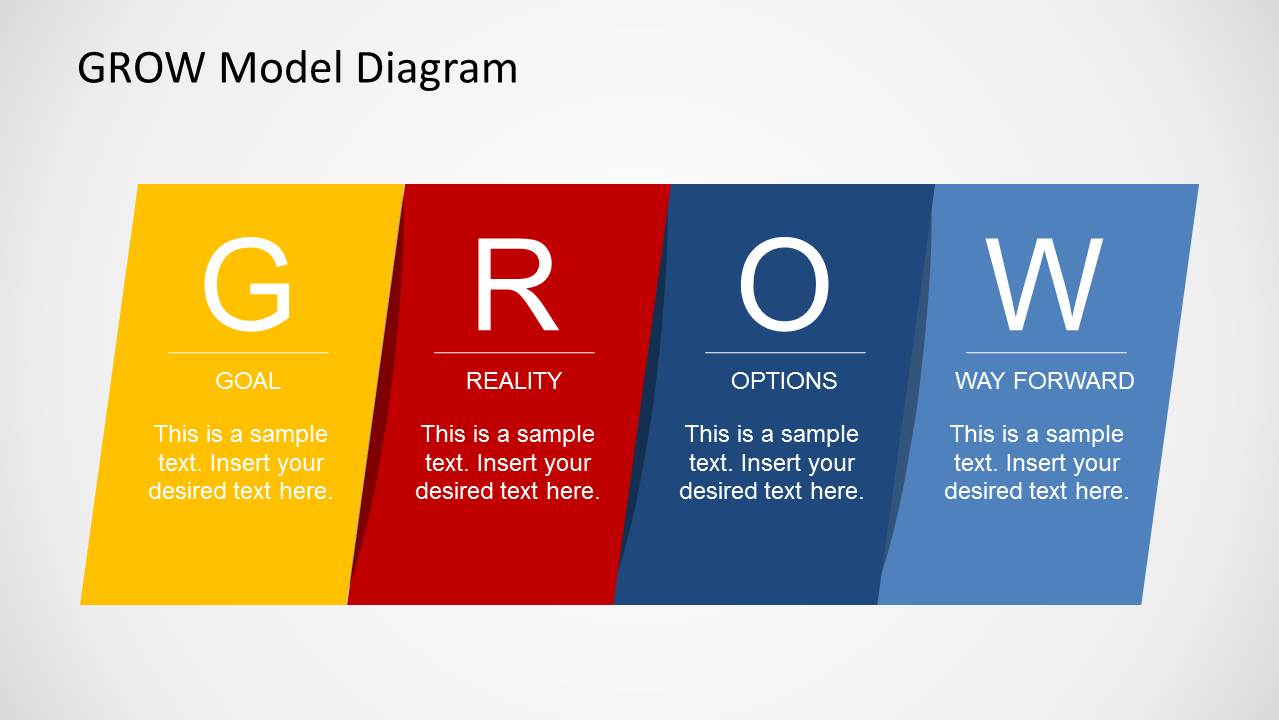 GROW Model Diagram

G

GOAL

This is a sample text. Insert your desired text here.

R

REALITY

This is a sample text. Insert your desired text here.

O

OPTIONS

This is a sample text. Insert your desired text here.

W

WAY FORWARD

This is a sample text. Insert your desired text here.